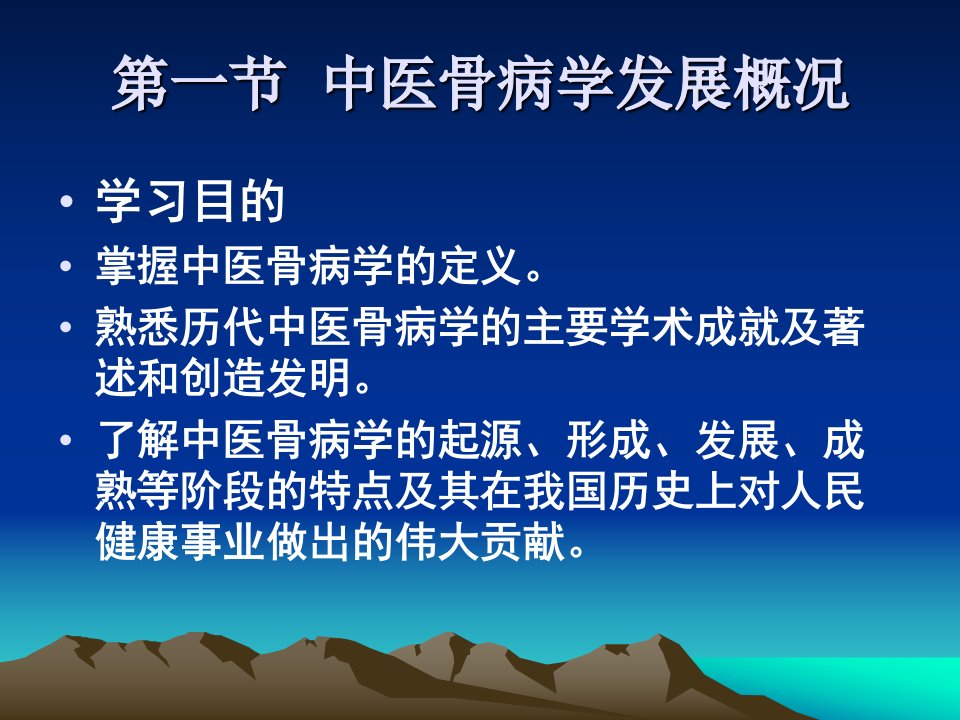 第一节 中医骨病学发展概况

• 学习目的
• 掌握中医骨病学的定义。
• 熟悉历代中医骨病学的主要学术成就及著述和创造发明。
• 了解中医骨病学的起源、形成、发展、成熟等阶段的特点及其在我国历史上对人民健康事业做出的伟大贡献。